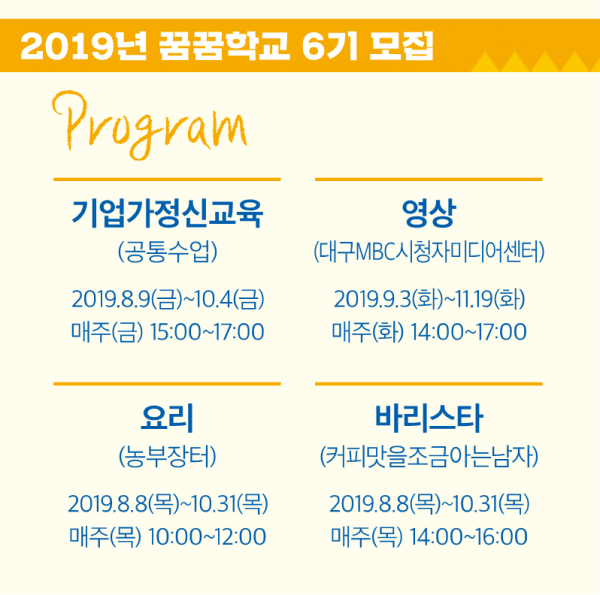 2019년 꿈꿈학교 6기 모집

Program

기업가정신교육
(공통수업)

2019.8.9(금)~10.4(금)
매주(금) 15:00~17:00

영상
(대구MBC시청자미디어센터)

2019.9.3(화)~11.19(화)
매주(화) 14:00~17:00

요리
(농부장터)

2019.8.8(목)~10.31(목)
매주(목) 10:00~12:00

바리스타
(커피맛을조금아는남자)

2019.8.8(목)~10.31(목)
매주(목) 14:00~16:00